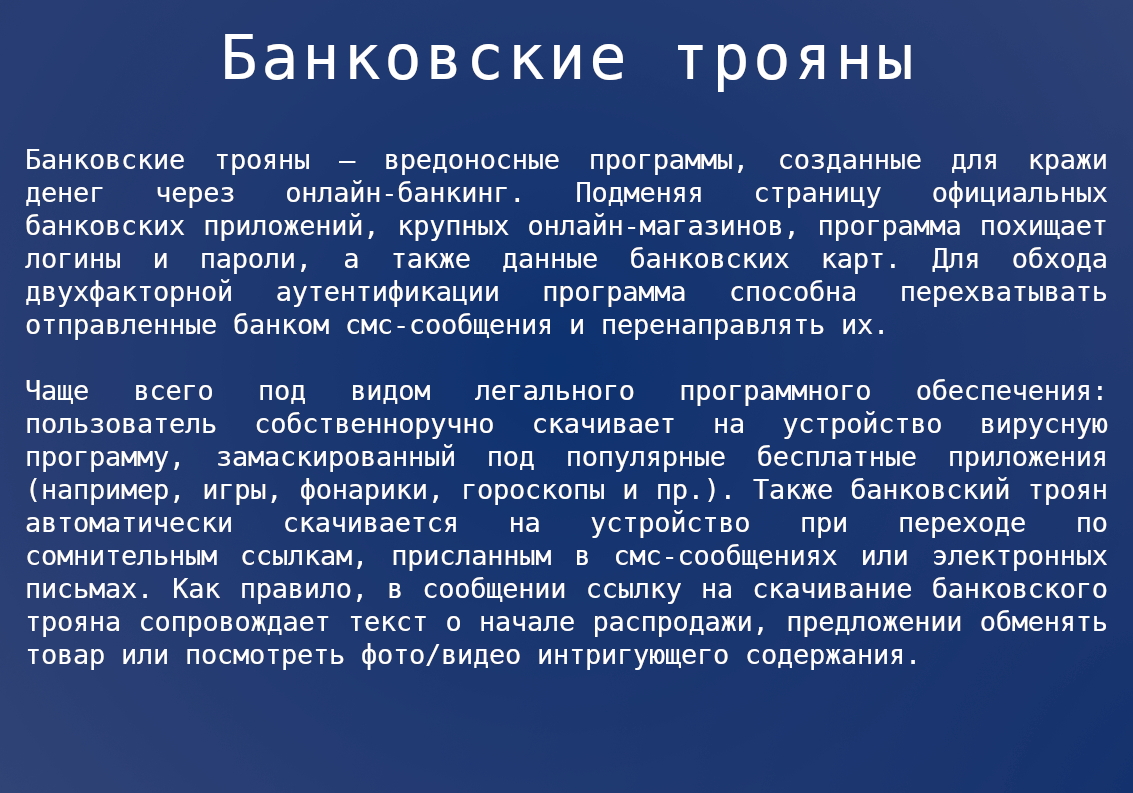 Банковские трояны

Банковские трояны — вредоносные программы, созданные для кражи денег через онлайн-банкинг. Подменяя страницу официальных банковских приложений, крупных онлайн-магазинов, программа похищает логины и пароли, а также данные банковских карт. Для обхода двухфакторной аутентификации программа способна перехватывать отправленные банком смс-сообщения и перенаправлять их.

Чаще всего под видом легального программного обеспечения: пользователь собственноручно скачивает на устройство вирусную программу, замаскированный под популярные бесплатные приложения (например, игры, фонарики, гороскопы и пр.). Также банковский троян автоматически скачивается на устройство при переходе по сомнительным ссылкам, присланным в смс-сообщениях или электронных письмах. Как правило, в сообщении ссылку на скачивание банковского трояна сопровождает текст о начале распродажи, предложении обменять товар или посмотреть фото/видео интригующего содержания.